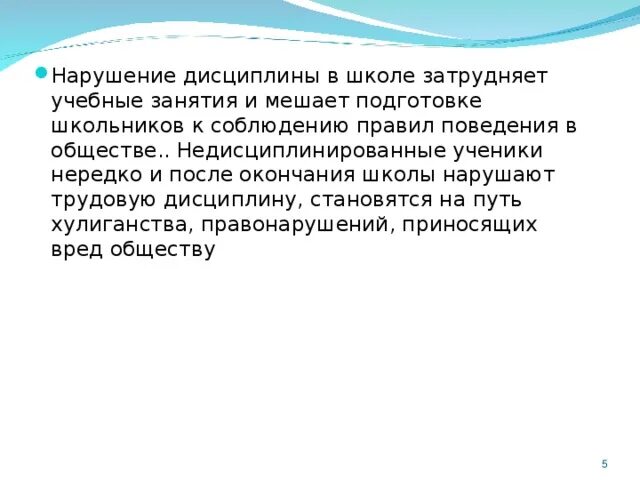 Нарушение дисциплины в школе затрудняет учебные занятия и мешает подготовке школьников к соблюдению правил поведения в обществе.. Недисциплинированные ученики нередко и после окончания школы нарушают трудовую дисциплину, становятся на путь хулиганства, правонарушений, приносящих вред обществу

5